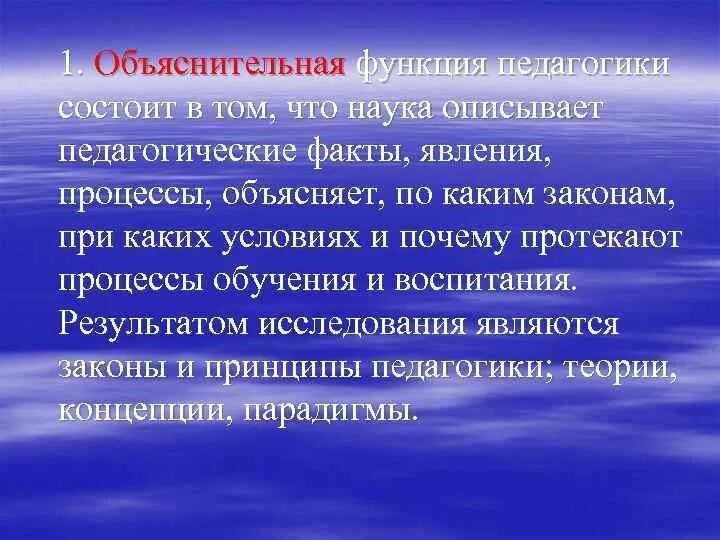 1. Объяснительная функция педагогики состоит в том, что наука описывает педагогические факты, явления, процессы, объясняет, по каким законам, при каких условиях и почему протекают процессы обучения и воспитания. Результатом исследования являются законы и принципы педагогики; теории, концепции, парадигмы.